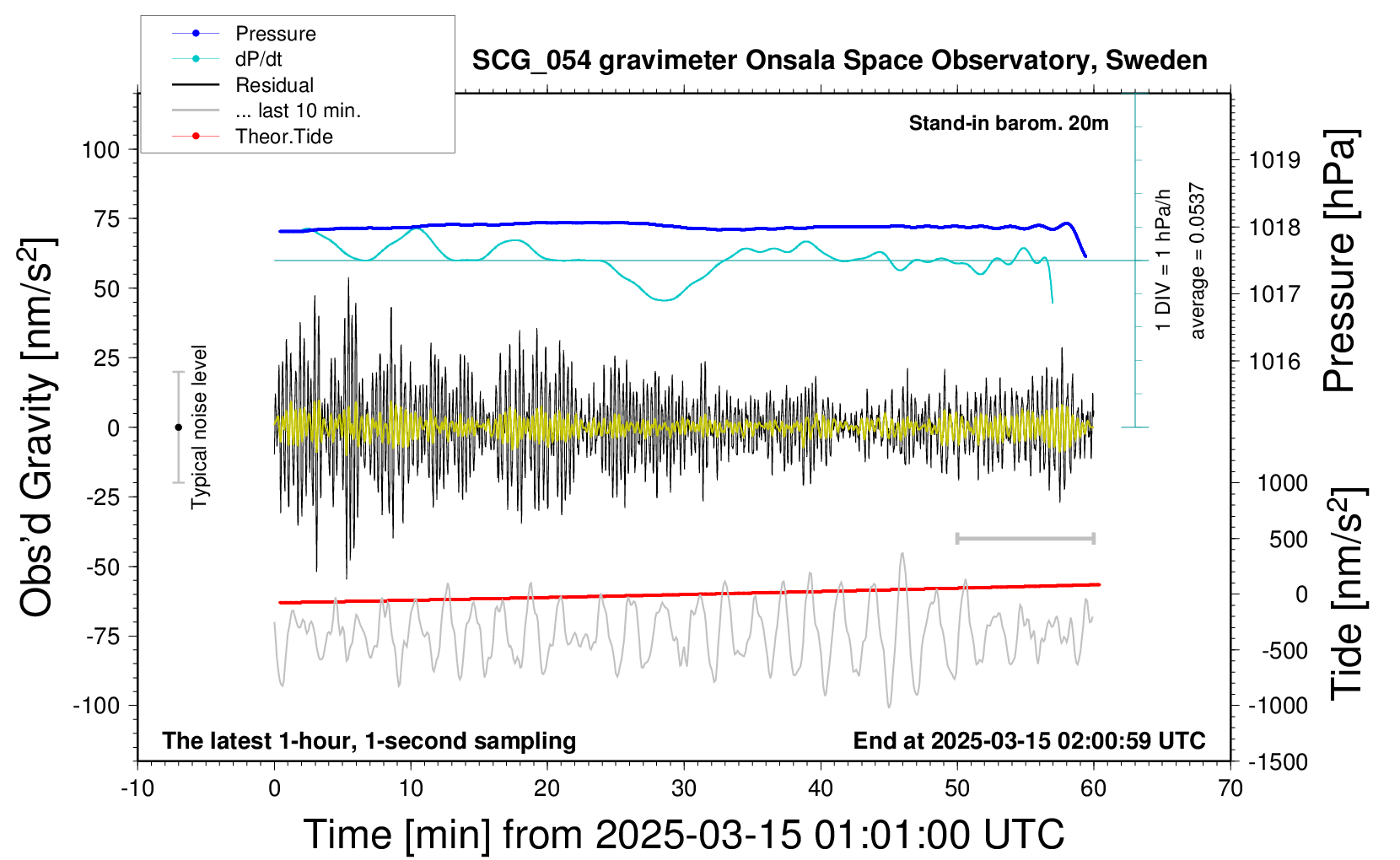 Pressure
dP/dt
Residual
... last 10 min.
Theor.Tide

SCG_054 gravimeter Onsala Space Observatory, Sweden

Stand-in barom. 20m

1 DIV = 1 hPa/h
average = 0.0537

Typical noise level

Obs'd Gravity [nm/s$^2$]

100
75
50
25
0
-25
-50
-75
-100

Pressure [hPa]

1019
1018
1017
1016

Tide [nm/s$^2$]

1000
500
0
-500
-1000
-1500

The latest 1-hour, 1-second sampling

End at 2025-03-15 02:00:59 UTC

-10
0
10
20
30
40
50
60
70

Time [min] from 2025-03-15 01:01:00 UTC